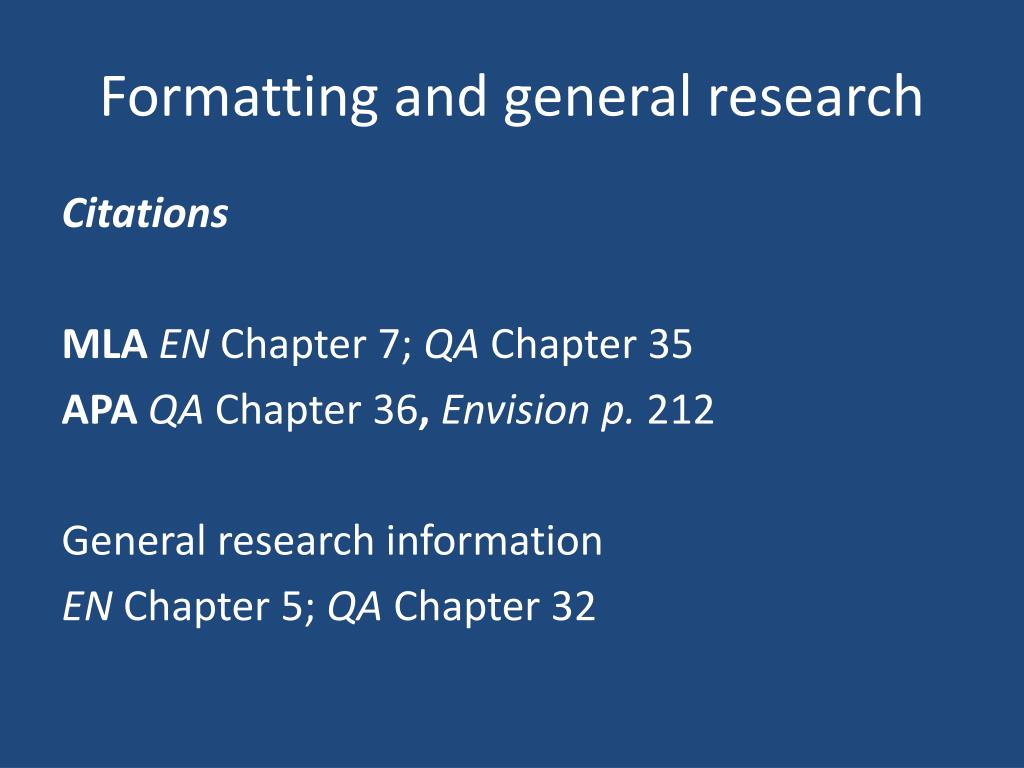 Formatting and general research

Citations

MLA EN Chapter 7; QA Chapter 35
APA QA Chapter 36, Envision p. 212

General research information
EN Chapter 5; QA Chapter 32